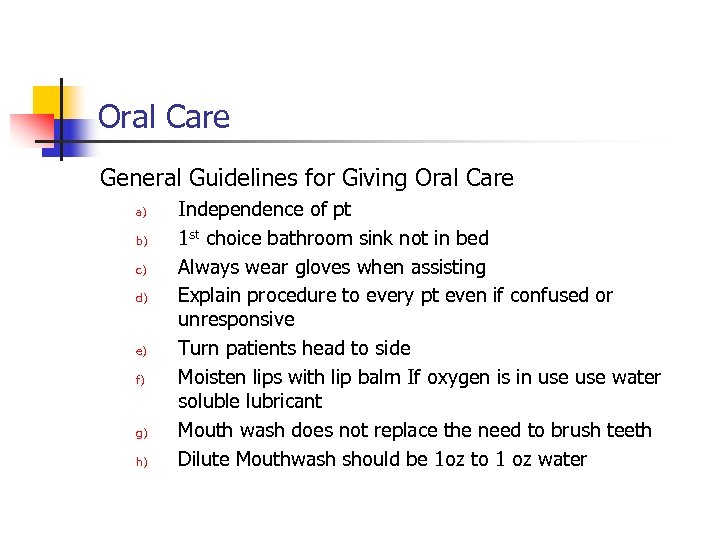 Oral Care

General Guidelines for Giving Oral Care

a) Independence of pt
b) 1$^{st}$ choice bathroom sink not in bed
c) Always wear gloves when assisting
d) Explain procedure to every pt even if confused or unresponsive
e) Turn patients head to side
f) Moisten lips with lip balm If oxygen is in use use water soluble lubricant
g) Mouth wash does not replace the need to brush teeth
h) Dilute Mouthwash should be 1oz to 1 oz water